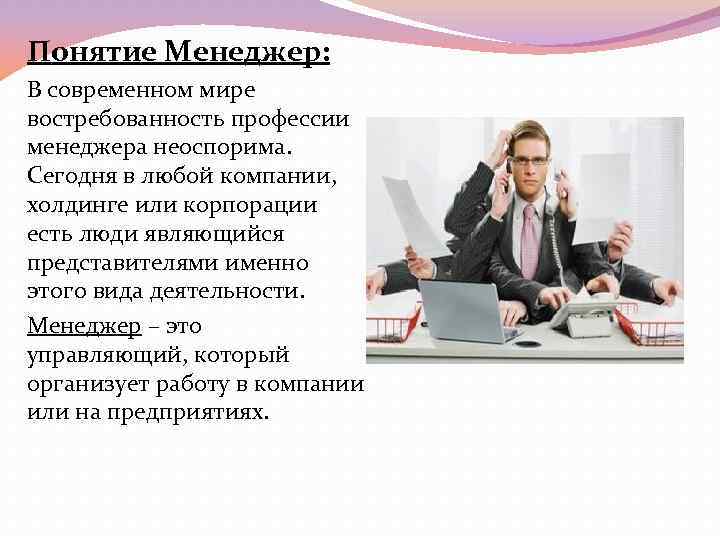 Понятие Менеджер:

В современном мире востребованность профессии менеджера неоспорима. Сегодня в любой компании, холдинге или корпорации есть люди являющийся представителями именно этого вида деятельности.

Менеджер – это управляющий, который организует работу в компании или на предприятиях.